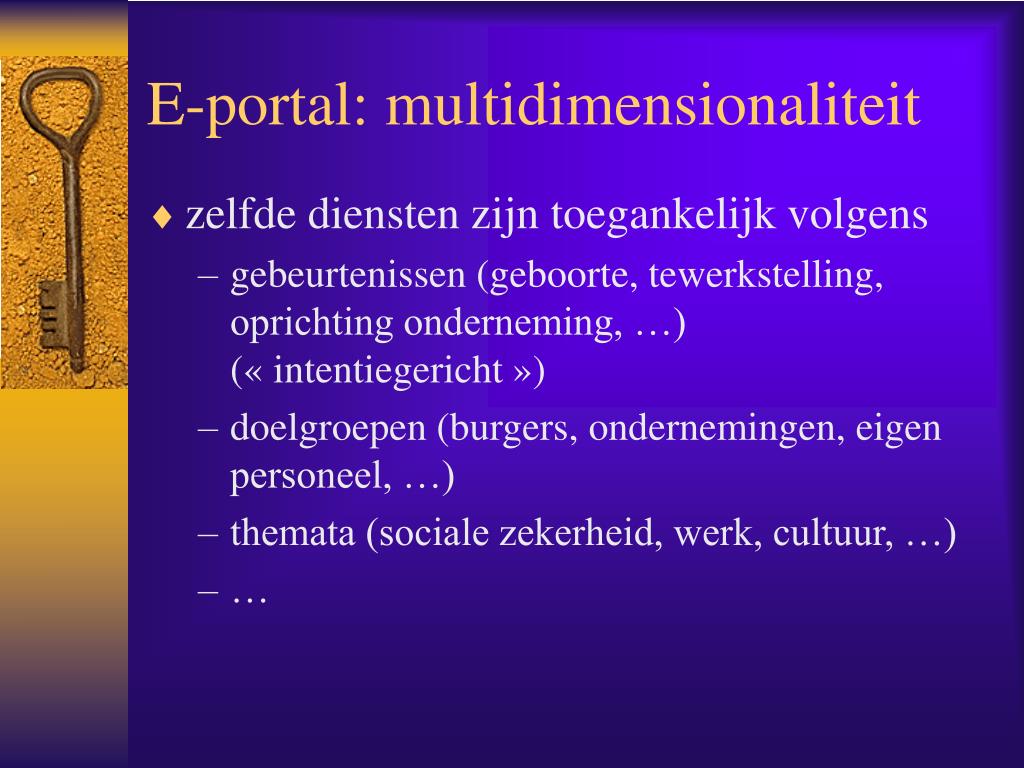 E-portal: multidimensionaliteit

♦ zelfde diensten zijn toegankelijk volgens

– gebeurtenissen (geboorte, tewerkstelling, oprichting onderneming, …)
(« intentiegericht »)

– doelgroepen (burgers, ondernemingen, eigen personeel, …)

– themata (sociale zekerheid, werk, cultuur, …)

– …